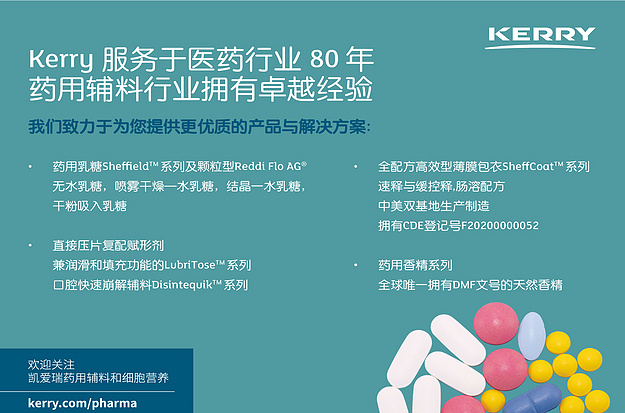 KERRY

Kerry 服务于医药行业 80 年
药用辅料行业拥有卓越经验

我们致力于为您提供更优质的产品与解决方案:

• 药用乳糖Sheffield™ 系列及颗粒型Reddi Flo AG®
无水乳糖，喷雾干燥一水乳糖，结晶一水乳糖，
干粉吸入乳糖

• 直接压片复配赋形剂
兼润滑和填充功能的LubriTose™ 系列
口腔快速崩解辅料Disintequik™ 系列

• 全配方高效型薄膜包衣SheffCoat™ 系列
速释与缓控释,肠溶配方
中美双基地生产制造
拥有CDE登记号F20200000052

• 药用香精系列
全球唯一拥有DMF文号的天然香精

欢迎关注
凯爱瑞药用辅料和细胞营养

kerry.com/pharma